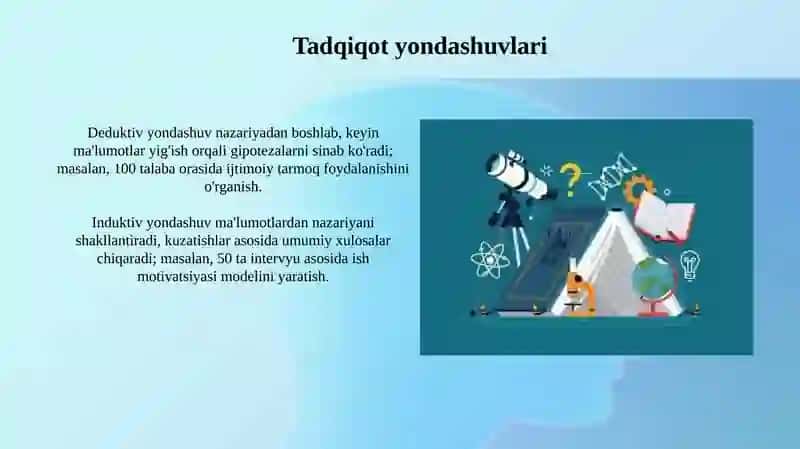 Tadqiqot yondashuvlari

Deduktiv yondashuv nazariyadan boshlab, keyin ma'lumotlar yig'ish orqali gipotezalarni sinab ko'radi; masalan, 100 talaba orasida ijtimoiy tarmoq foydalanishini o'rganish.

Induktiv yondashuv ma'lumotlardan nazariyani shakllantiradi, kuzatishlar asosida umumiy xulosalar chiqaradi; masalan, 50 ta intervyu asosida ish motivatsiyasi modelini yaratish.